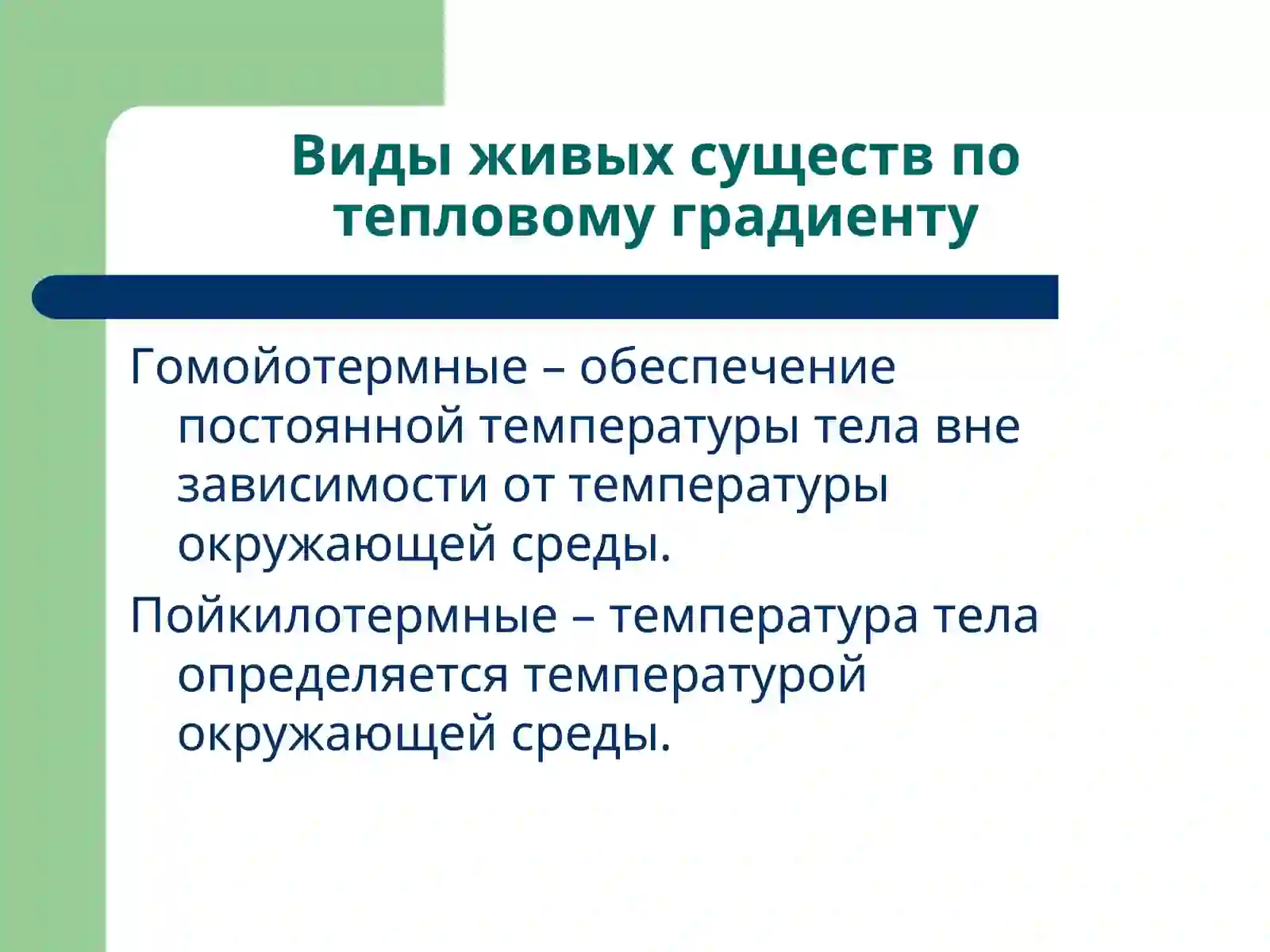 Виды живых существ по тепловому градиенту

Гомойотермные – обеспечение постоянной температуры тела вне зависимости от температуры окружающей среды.

Пойкилотермные – температура тела определяется температурой окружающей среды.